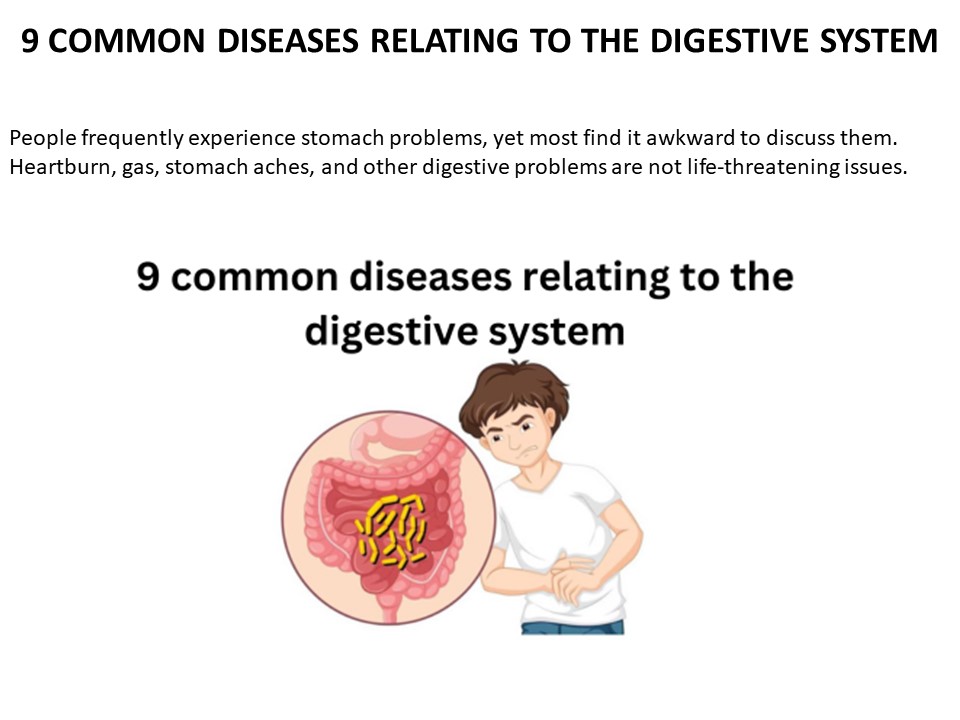 9 COMMON DISEASES RELATING TO THE DIGESTIVE SYSTEM

People frequently experience stomach problems, yet most find it awkward to discuss them. Heartburn, gas, stomach aches, and other digestive problems are not life-threatening issues.

9 common diseases relating to the digestive system